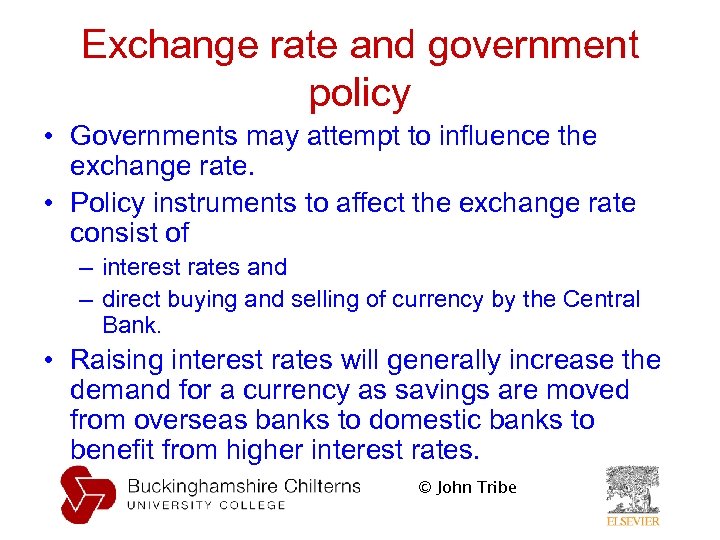 Exchange rate and government policy

• Governments may attempt to influence the exchange rate.
• Policy instruments to affect the exchange rate consist of
– interest rates and
– direct buying and selling of currency by the Central Bank.
• Raising interest rates will generally increase the demand for a currency as savings are moved from overseas banks to domestic banks to benefit from higher interest rates.

Buckinghamshire Chilterns
UNIVERSITY COLLEGE

© John Tribe

ELSEVIER